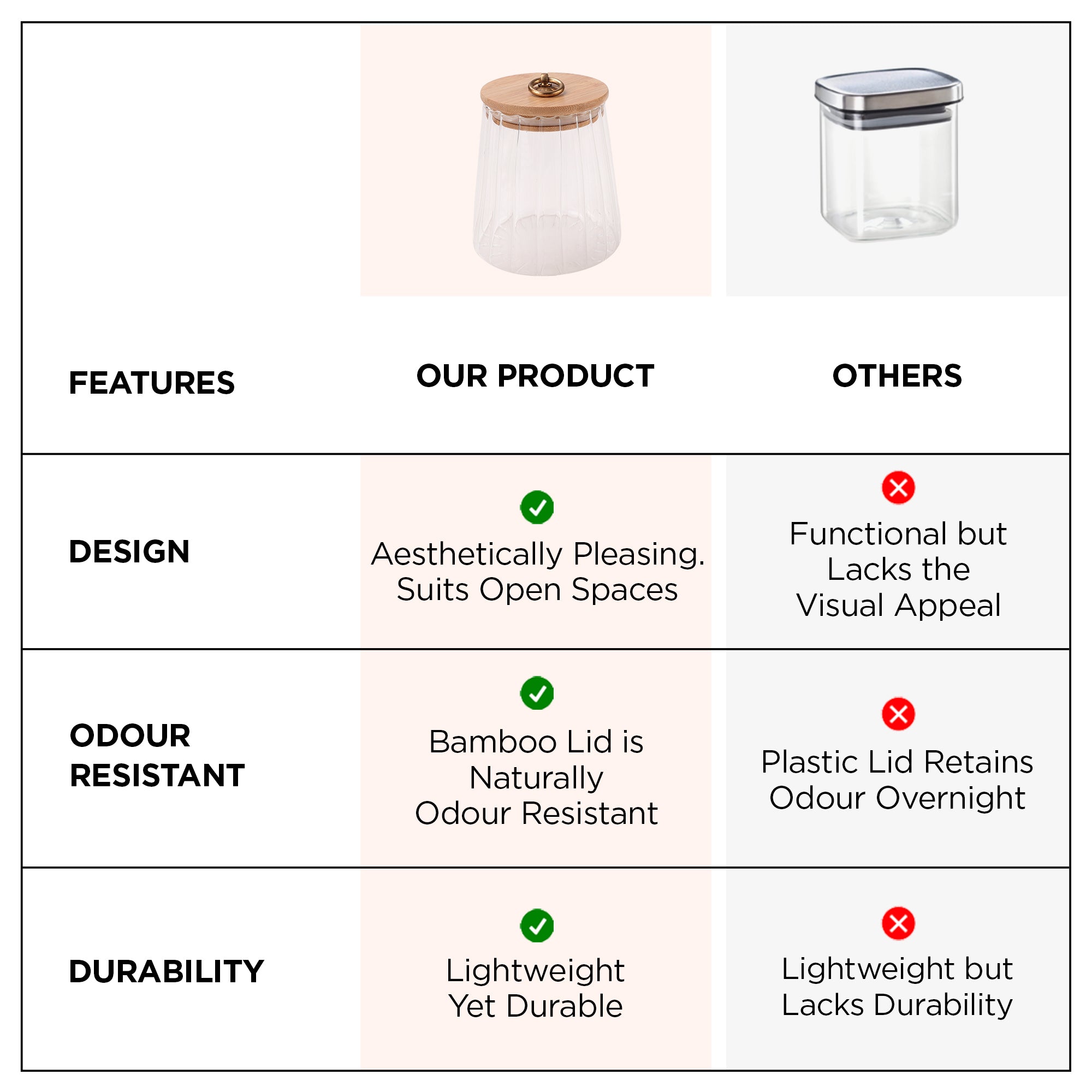 | FEATURES | OUR PRODUCT | OTHERS |
|---|---|---|
| DESIGN | Aesthetically Pleasing. Suits Open Spaces | Functional but Lacks the Visual Appeal |
| ODOUR RESISTANT | Bamboo Lid is Naturally Odour Resistant | Plastic Lid Retains Odour Overnight |
| DURABILITY | Lightweight Yet Durable | Lightweight but Lacks Durability |